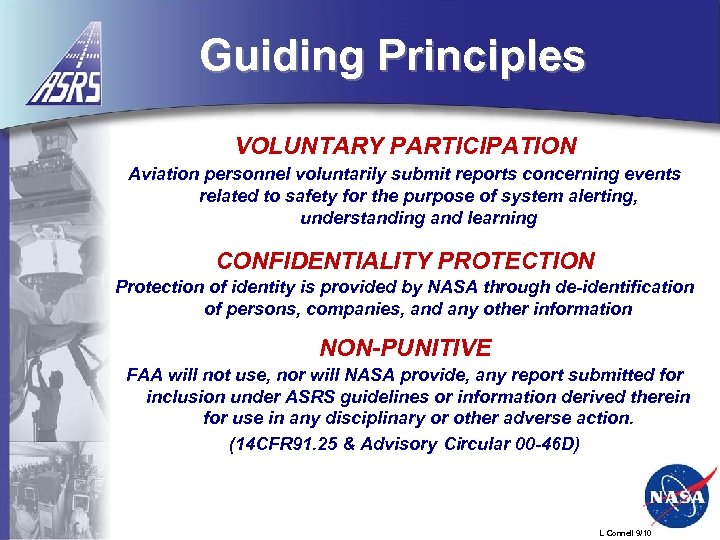 ASRS

Guiding Principles

VOLUNTARY PARTICIPATION

Aviation personnel voluntarily submit reports concerning events related to safety for the purpose of system alerting, understanding and learning

CONFIDENTIALITY PROTECTION

Protection of identity is provided by NASA through de-identification of persons, companies, and any other information

NON-PUNITIVE

FAA will not use, nor will NASA provide, any report submitted for inclusion under ASRS guidelines or information derived therein for use in any disciplinary or other adverse action.

(14CFR91.25 & Advisory Circular 00-46D)

NASA

L Connell 9/10